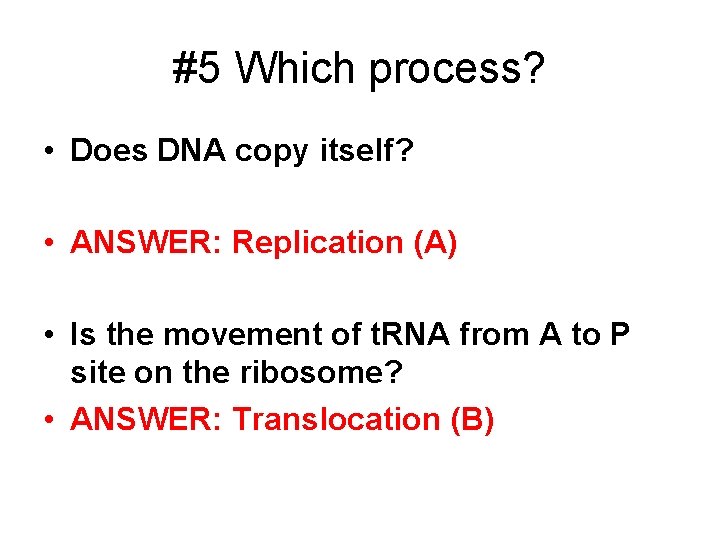 #5 Which process?

• Does DNA copy itself?

• ANSWER: Replication (A)

• Is the movement of tRNA from A to P site on the ribosome?

• ANSWER: Translocation (B)